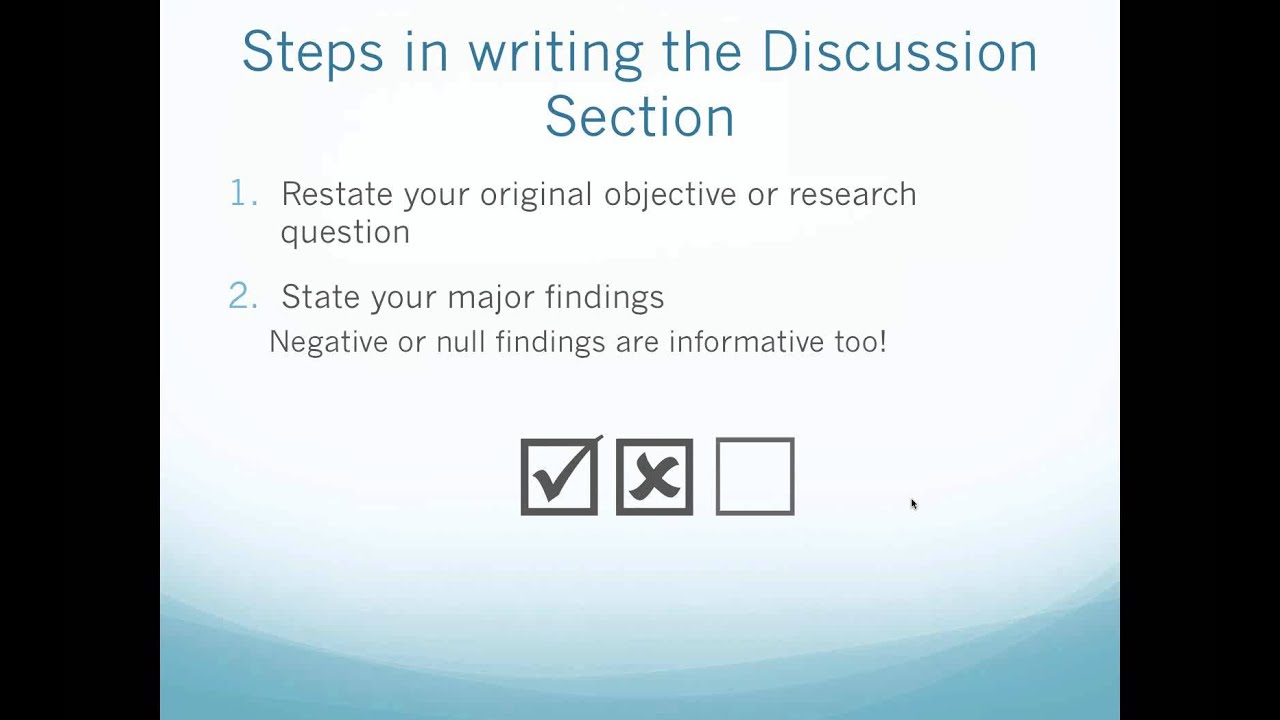 Steps in writing the Discussion Section

1. Restate your original objective or research question

2. State your major findings

Negative or null findings are informative too!